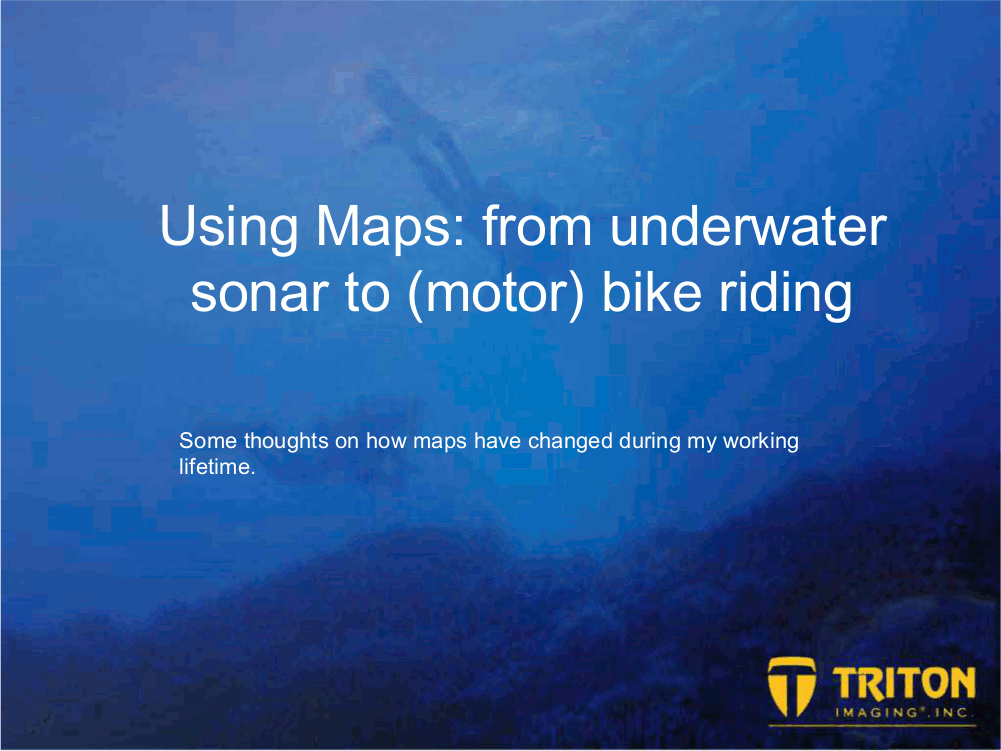 Using Maps: from underwater sonar to (motor) bike riding

Some thoughts on how maps have changed during my working lifetime.

TRITON
IMAGING®, INC.